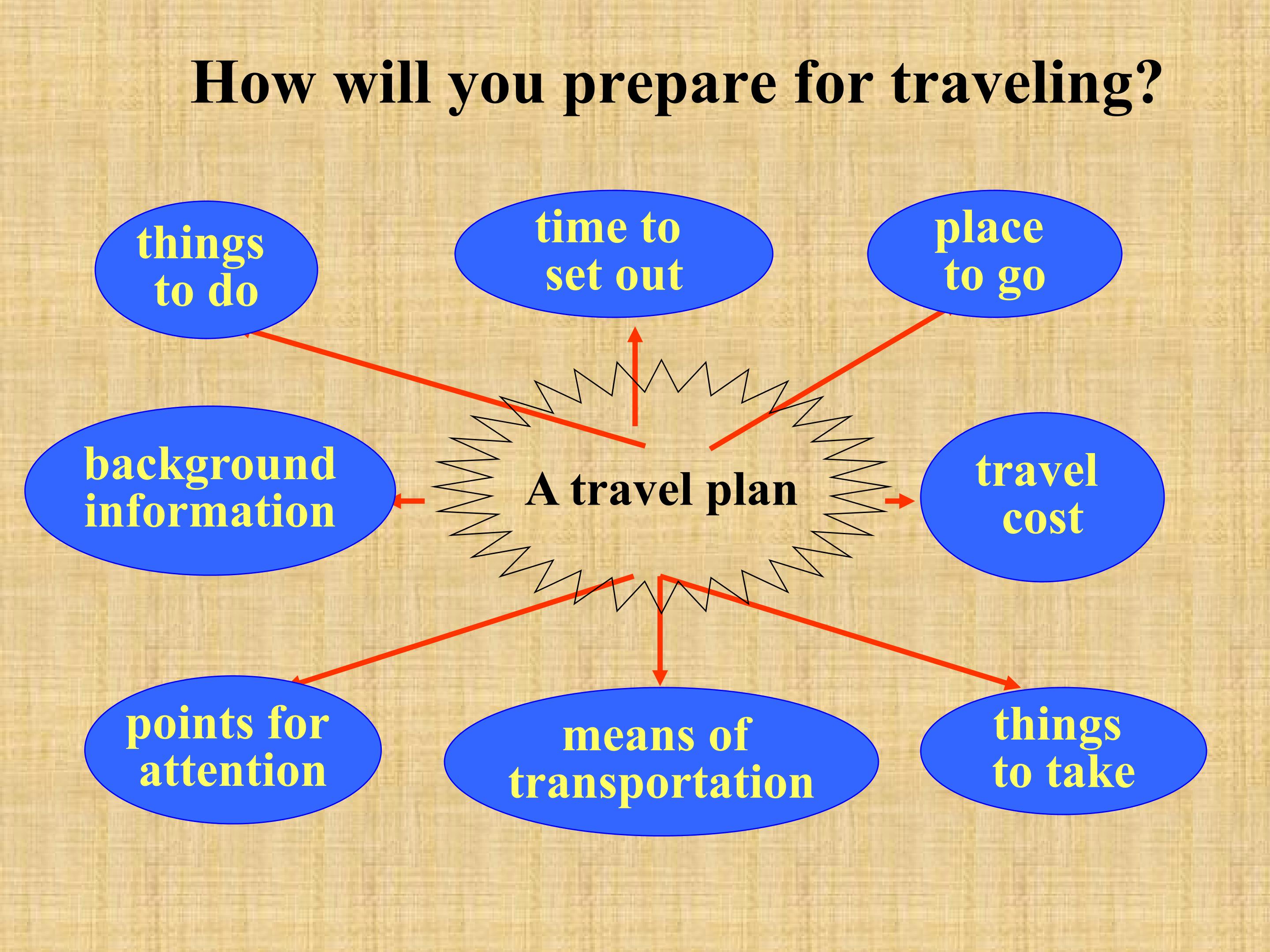 How will you prepare for traveling?

things to do

time to set out

place to go

background information

A travel plan

travel cost

points for attention

means of transportation

things to take